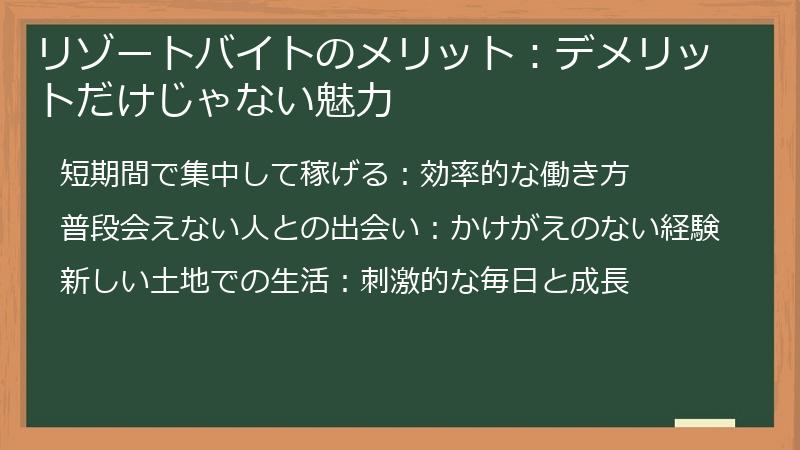 リゾートバイトのメリット：デメリットだけじゃない魅力

短期間で集中して稼げる：効率的な働き方

普段会えない人との出会い：かけがえのない経験

新しい土地での生活：刺激的な毎日と成長